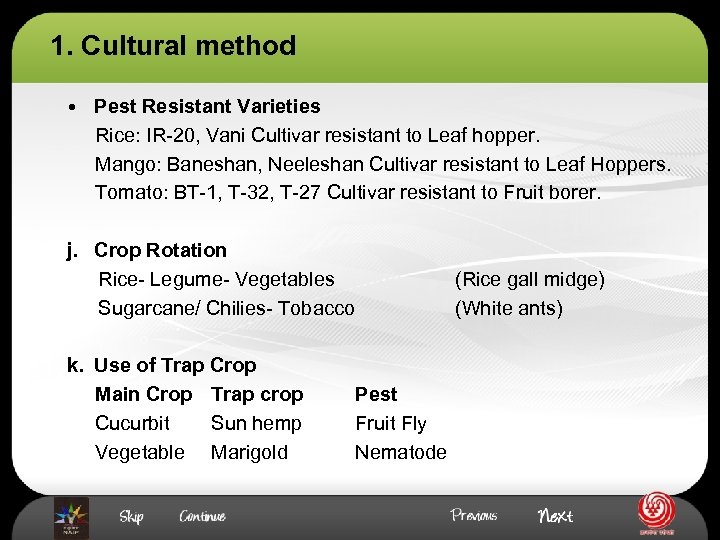 1. Cultural method

• Pest Resistant Varieties

Rice: IR-20, Vani Cultivar resistant to Leaf hopper.

Mango: Baneshan, Neeleshan Cultivar resistant to Leaf Hoppers.

Tomato: BT-1, T-32, T-27 Cultivar resistant to Fruit borer.

j. Crop Rotation

Rice- Legume- Vegetables (Rice gall midge)

Sugarcane/ Chilies- Tobacco (White ants)

k. Use of Trap Crop

| Main Crop | Trap crop | Pest |
|---|---|---|
| Cucurbit | Sun hemp | Fruit Fly |
| Vegetable | Marigold | Nematode |

Skip Continue Previous Next